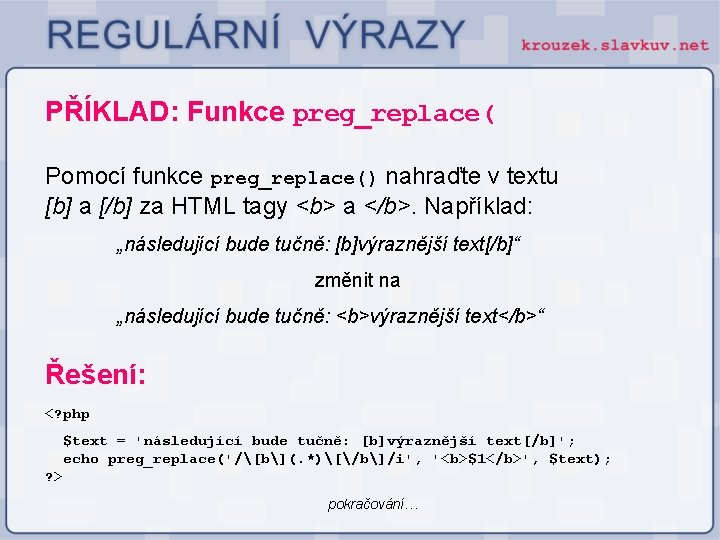 REGULÁRNÍ VÝRAZY

krouzek.slavkuv.net

PŘÍKLAD: Funkce preg_replace(

Pomocí funkce preg_replace() nahraďte v textu [b] a [/b] za HTML tagy <b> a </b>. Například:

„následující bude tučně: [b]výraznější text[/b]“

změnit na

„následující bude tučně: <b>výraznější text</b>“

Řešení:

<?php

$text = 'následující bude tučně: [b]výraznější text[/b]';
echo preg_replace('/\[b\](.*)\[\/b\]/i', '<b>$1</b>', $text);
?>

pokračování…